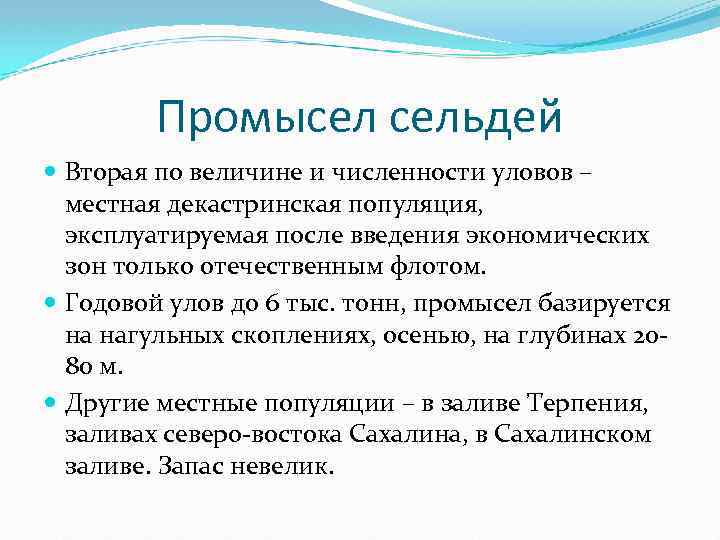 Промысел сельдей

Вторая по величине и численности уловов – местная декастринская популяция, эксплуатируемая после введения экономических зон только отечественным флотом.

Годовой улов до 6 тыс. тонн, промысел базируется на нагульных скоплениях, осенью, на глубинах 20-80 м.

Другие местные популяции – в заливе Терпения, заливах северо-востока Сахалина, в Сахалинском заливе. Запас невелик.